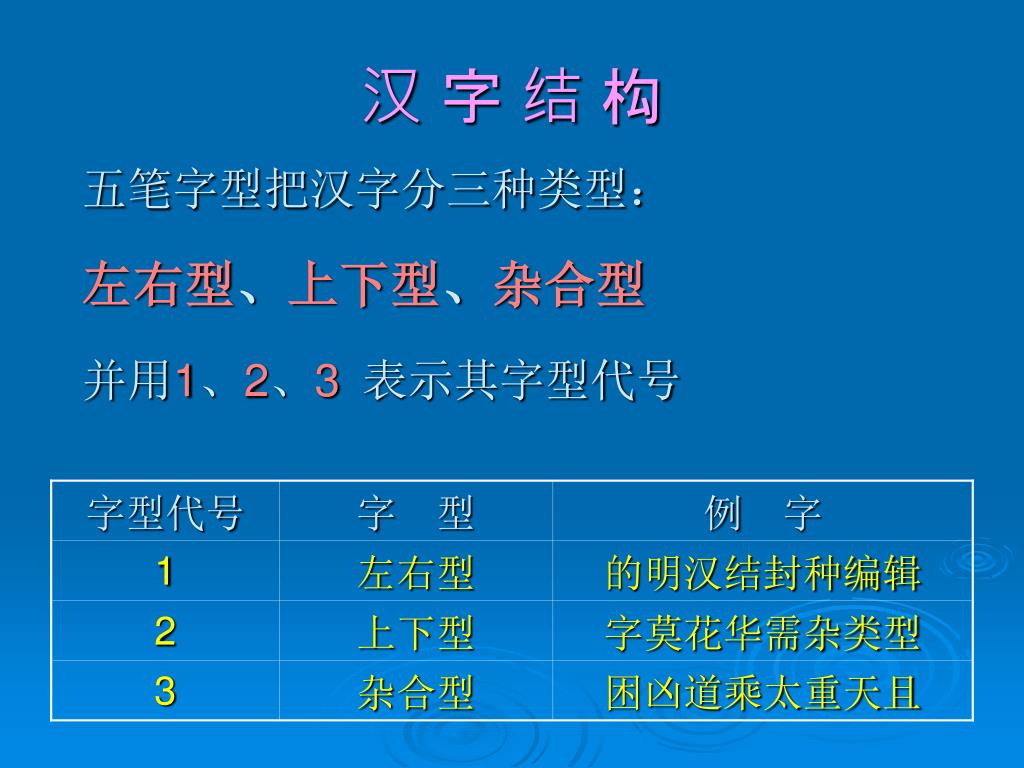 汉 字 结 构

五笔字型把汉字分三种类型：

左右型、上下型、杂合型

并用1、2、3 表示其字型代号

| 字型代号 | 字　型 | 例　字 |
|---|---|---|
| 1 | 左右型 | 的明汉结封种编辑 |
| 2 | 上下型 | 字莫花华需杂类型 |
| 3 | 杂合型 | 困凶道乘太重天且 |